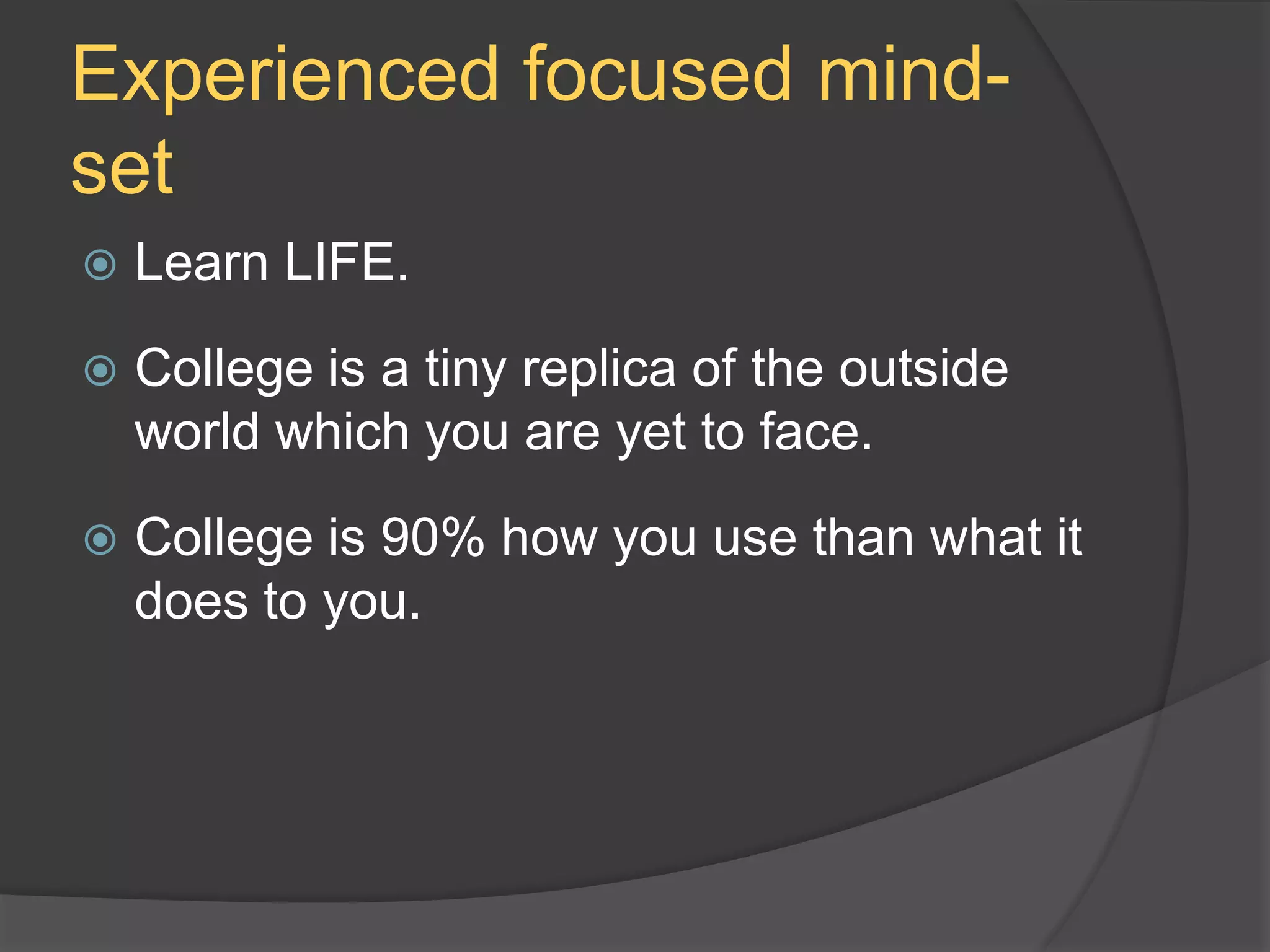 Experienced focused mind-set

Learn LIFE.

College is a tiny replica of the outside world which you are yet to face.

College is 90% how you use than what it does to you.